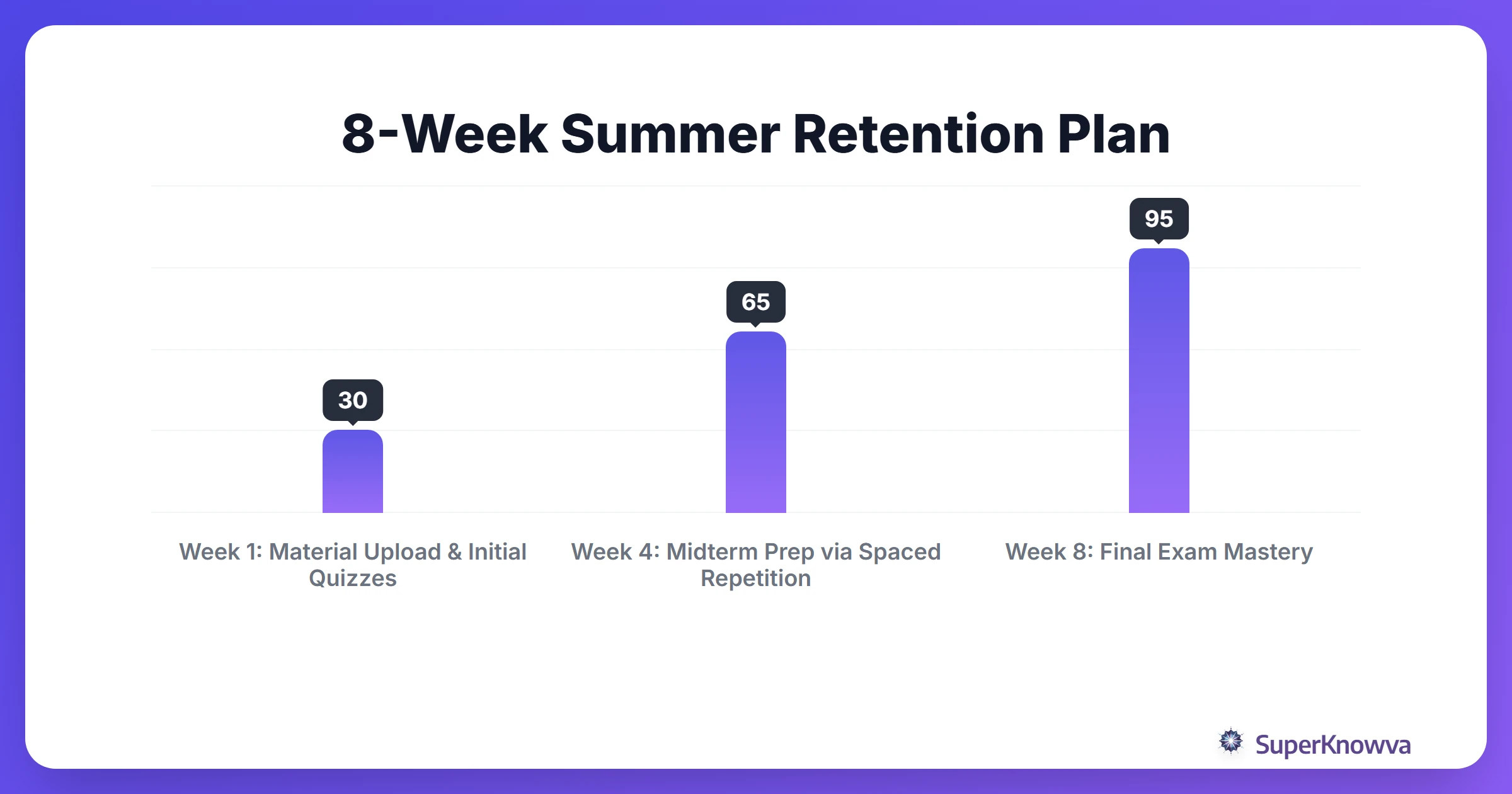 8-Week Summer Retention Plan

30

65

95

Week 1: Material Upload & Initial Quizzes

Week 4: Midterm Prep via Spaced Repetition

Week 8: Final Exam Mastery

SuperKnowva